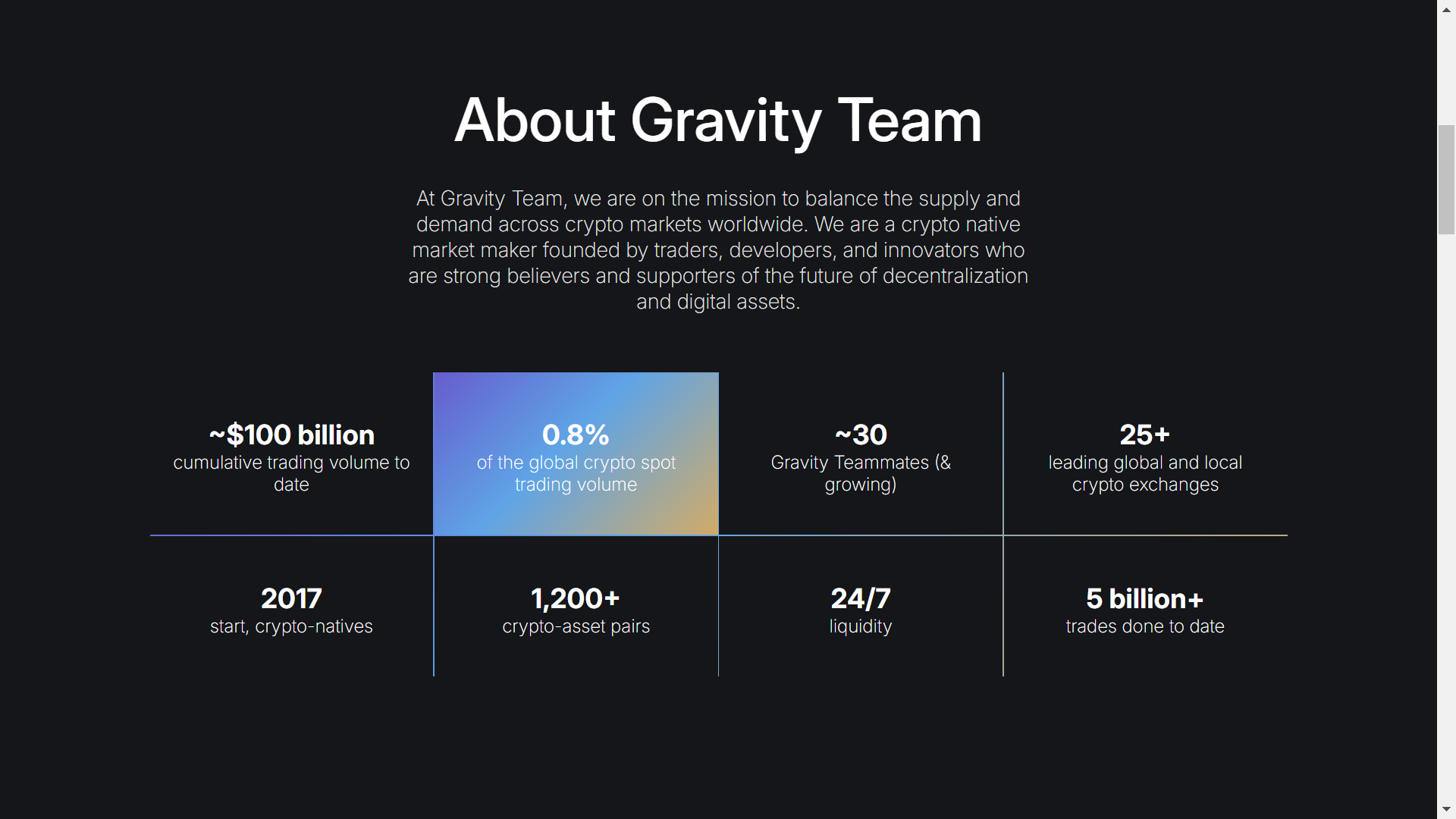 About Gravity Team

At Gravity Team, we are on the mission to balance the supply and demand across crypto markets worldwide. We are a crypto native market maker founded by traders, developers, and innovators who are strong believers and supporters of the future of decentralization and digital assets.

~$100 billion
cumulative trading volume to date

0.8%
of the global crypto spot trading volume

~30
Gravity Teammates (& growing)

25+
leading global and local crypto exchanges

2017
start, crypto-natives

1,200+
crypto-asset pairs

24/7
liquidity

5 billion+
trades done to date